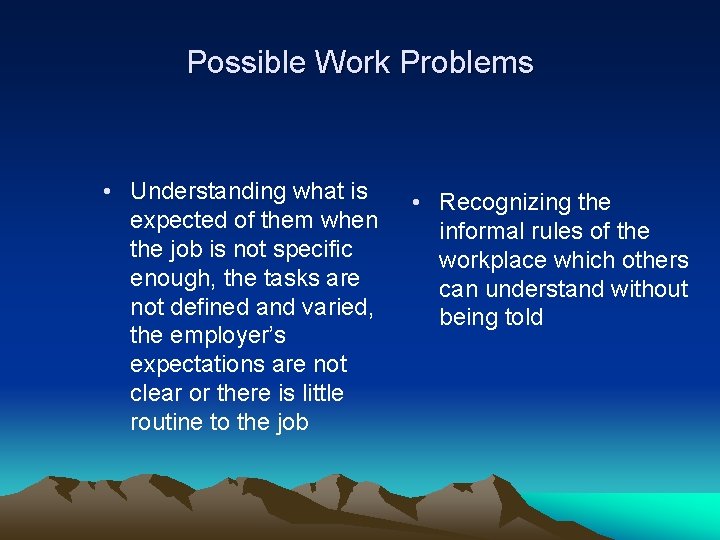 Possible Work Problems

• Understanding what is expected of them when the job is not specific enough, the tasks are not defined and varied, the employer’s expectations are not clear or there is little routine to the job

• Recognizing the informal rules of the workplace which others can understand without being told